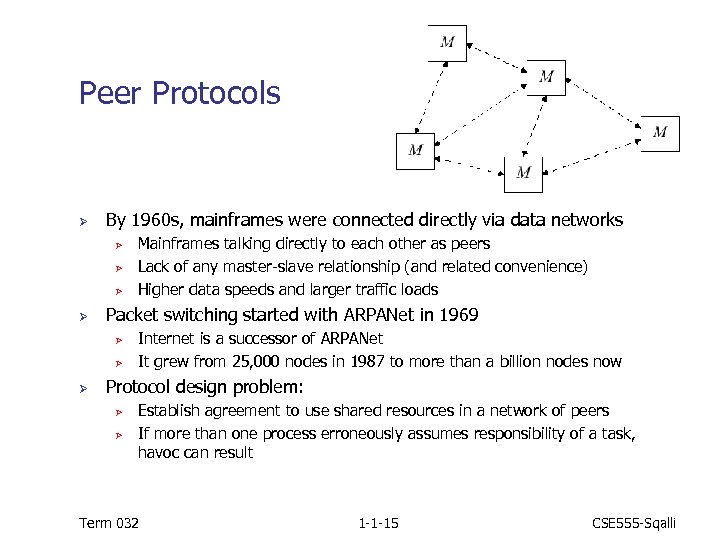 Peer Protocols

M
M
M
M
M

By 1960s, mainframes were connected directly via data networks
Mainframes talking directly to each other as peers
Lack of any master-slave relationship (and related convenience)
Higher data speeds and larger traffic loads

Packet switching started with ARPANet in 1969
Internet is a successor of ARPANet
It grew from 25,000 nodes in 1987 to more than a billion nodes now

Protocol design problem:
Establish agreement to use shared resources in a network of peers
If more than one process erroneously assumes responsibility of a task, havoc can result

Term 032
1-1-15
CSE555-Sqalli